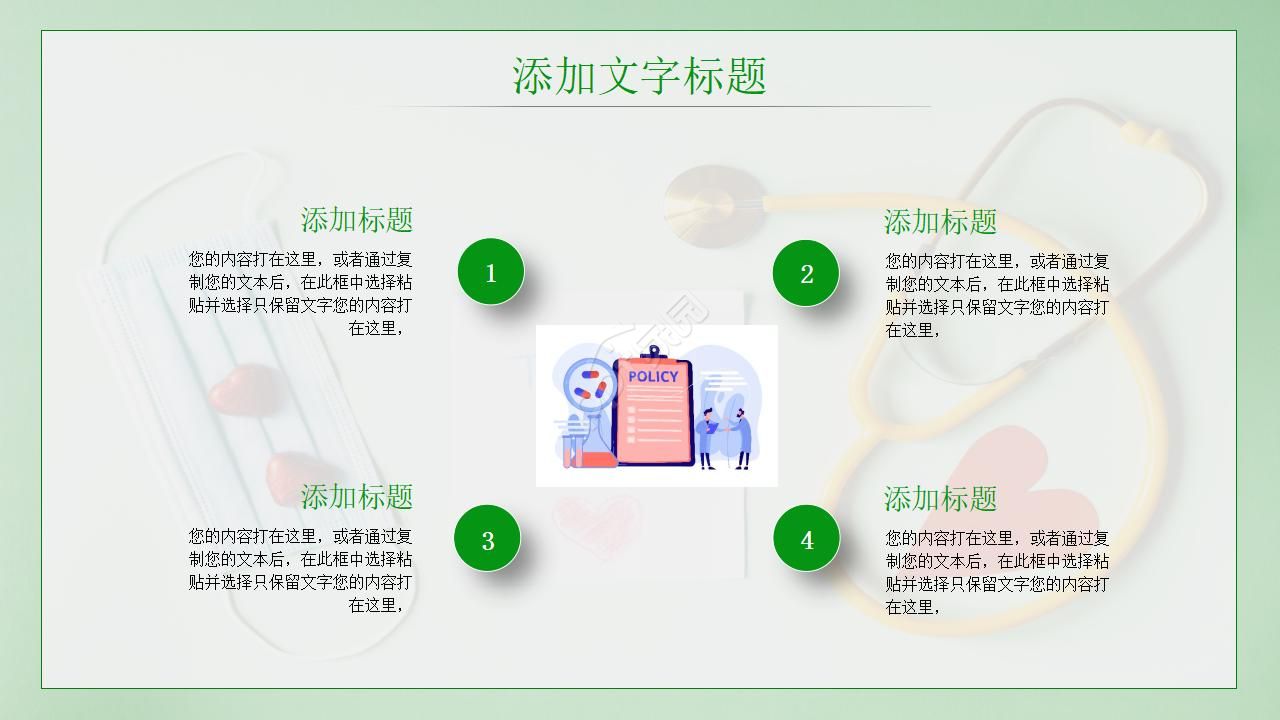 添加文字标题

添加标题

您的内容打在这里，或者通过复制您的文本后，在此框中选择粘贴并选择只保留文字您的内容打在这里，

1

2

添加标题

您的内容打在这里，或者通过复制您的文本后，在此框中选择粘贴并选择只保留文字您的内容打在这里，

POLICY

添加标题

您的内容打在这里，或者通过复制您的文本后，在此框中选择粘贴并选择只保留文字您的内容打在这里，

3

4

添加标题

您的内容打在这里，或者通过复制您的文本后，在此框中选择粘贴并选择只保留文字您的内容打在这里，